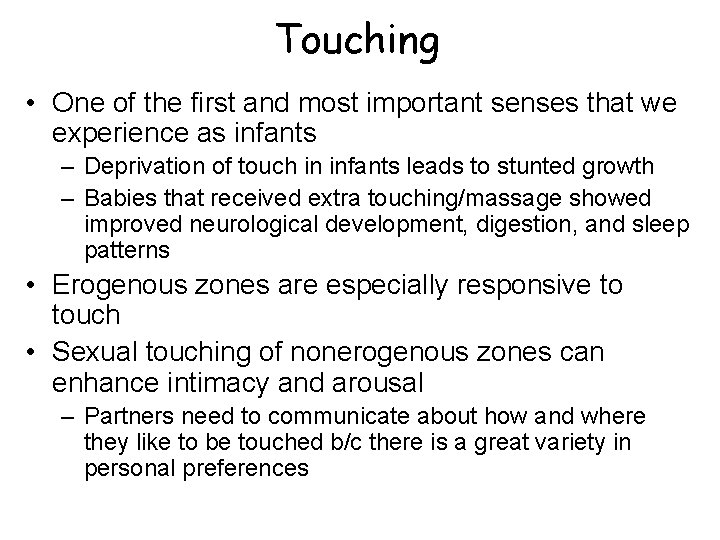 Touching

• One of the first and most important senses that we experience as infants
– Deprivation of touch in infants leads to stunted growth
– Babies that received extra touching/massage showed improved neurological development, digestion, and sleep patterns

• Erogenous zones are especially responsive to touch

• Sexual touching of nonerogenous zones can enhance intimacy and arousal
– Partners need to communicate about how and where they like to be touched b/c there is a great variety in personal preferences